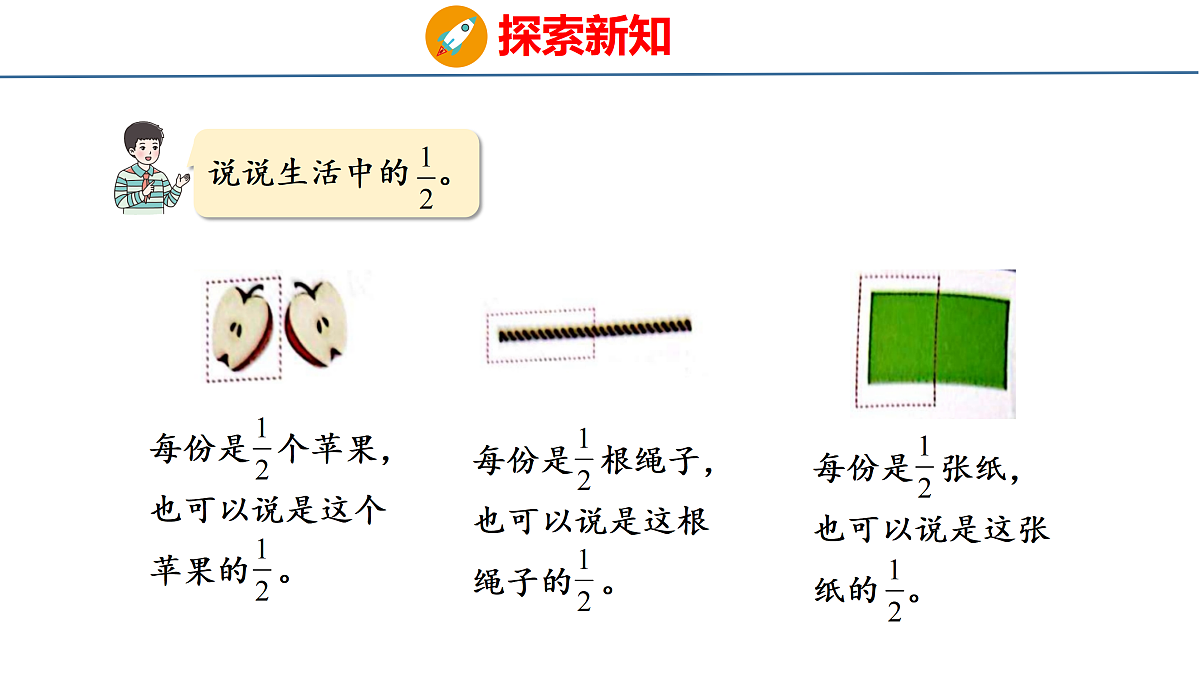 探索新知

说说生活中的$\frac{1}{2}$。

每份是$\frac{1}{2}$个苹果，也可以说是这个苹果的$\frac{1}{2}$。

每份是$\frac{1}{2}$根绳子，也可以说是这根绳子的$\frac{1}{2}$。

每份是$\frac{1}{2}$张纸，也可以说是这张纸的$\frac{1}{2}$。